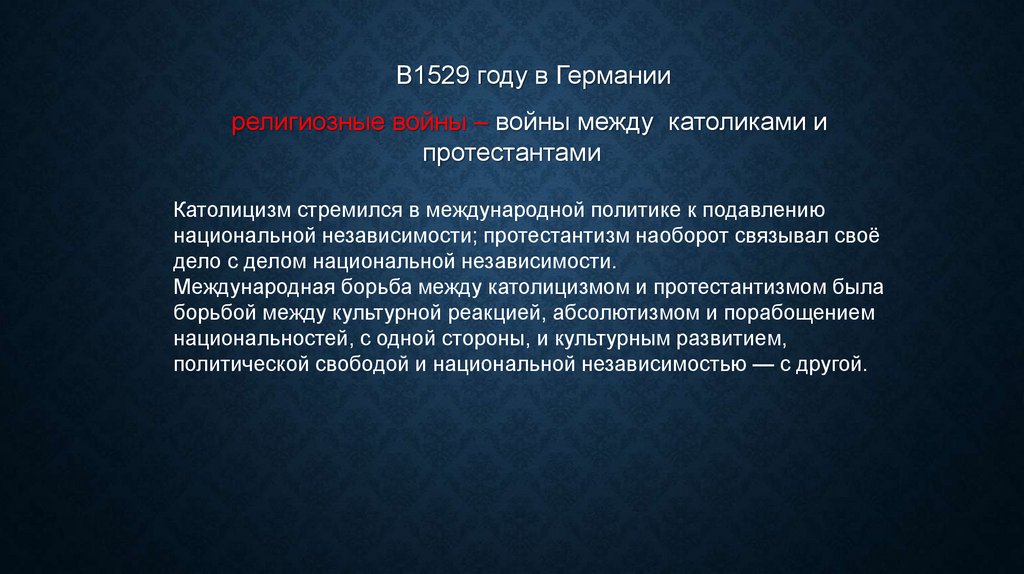 В1529 году в Германии

религиозные войны – войны между католиками и протестантами

Католицизм стремился в международной политике к подавлению национальной независимости; протестантизм наоборот связывал своё дело с делом национальной независимости.
Международная борьба между католицизмом и протестантизмом была борьбой между культурной реакцией, абсолютизмом и порабощением национальностей, с одной стороны, и культурным развитием, политической свободой и национальной независимостью — с другой.